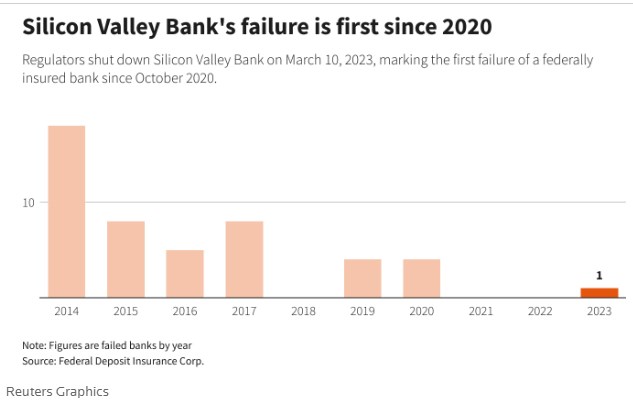 Silicon Valley Bank's failure is first since 2020

Regulators shut down Silicon Valley Bank on March 10, 2023, marking the first failure of a federally insured bank since October 2020.

10

1

2014 2015 2016 2017 2018 2019 2020 2021 2022 2023

Note: Figures are failed banks by year
Source: Federal Deposit Insurance Corp.

Reuters Graphics